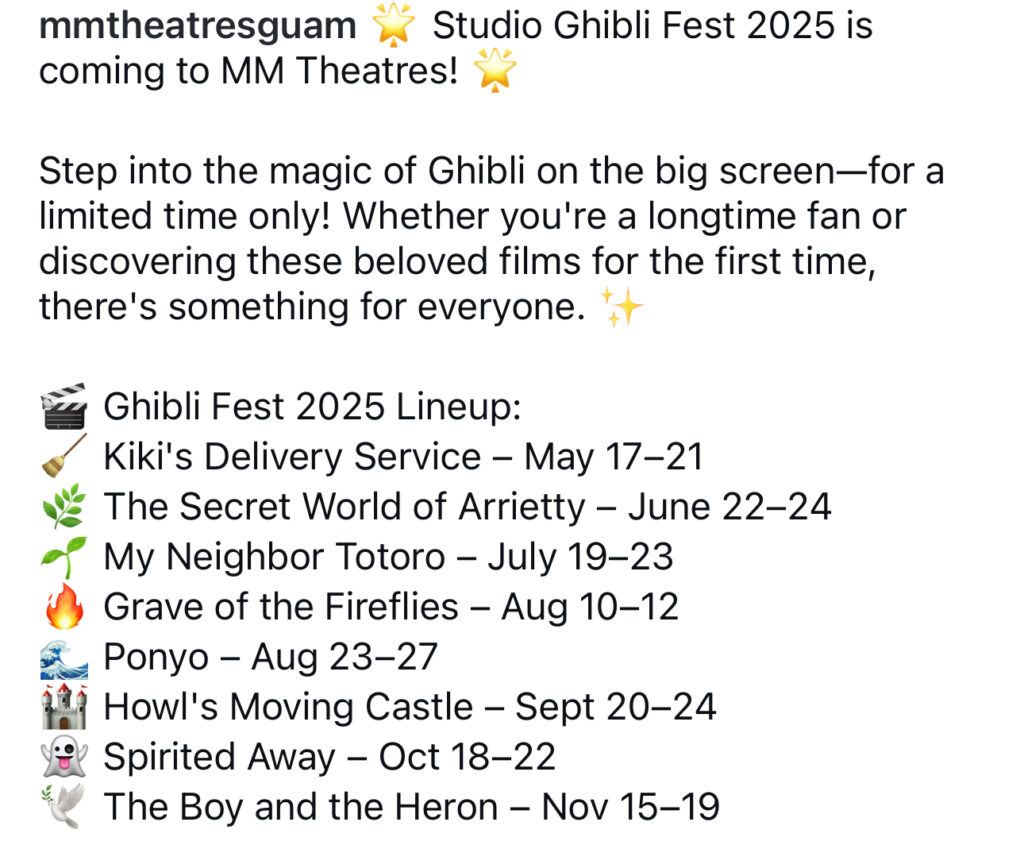 mmtheatresguam 🌟 Studio Ghibli Fest 2025 is coming to MM Theatres! 🌟

Step into the magic of Ghibli on the big screen—for a limited time only! Whether you're a longtime fan or discovering these beloved films for the first time, there's something for everyone. ✨

🎬 Ghibli Fest 2025 Lineup:
🧹 Kiki's Delivery Service – May 17–21
🌿 The Secret World of Arrietty – June 22–24
🌱 My Neighbor Totoro – July 19–23
🔥 Grave of the Fireflies – Aug 10–12
🌊 Ponyo – Aug 23–27
🏰 Howl's Moving Castle – Sept 20–24
👻 Spirited Away – Oct 18–22
🕊️ The Boy and the Heron – Nov 15–19